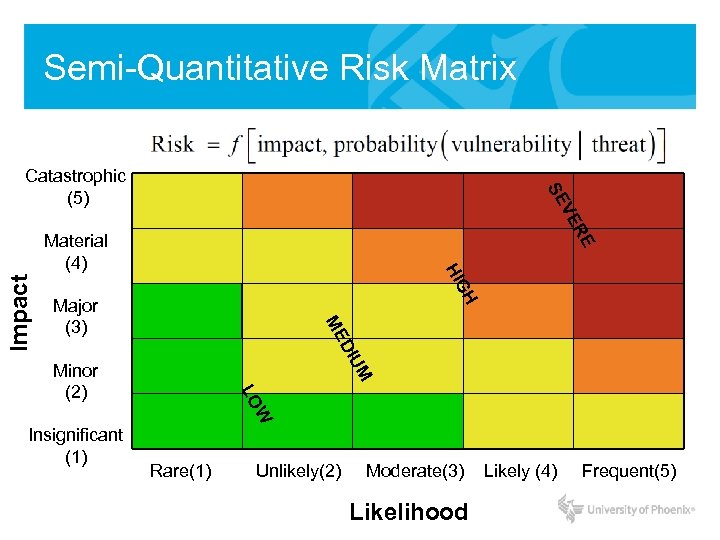 Semi-Quantitative Risk Matrix

$\text{Risk} = f\left[\text{impact, probability}\left(\text{vulnerability} \mid \text{threat}\right)\right]$

Impact

Catastrophic (5)

Material (4)

Major (3)

Minor (2)

Insignificant (1)

SEVERE

HIGH

MEDIUM

LOW

Rare(1) Unlikely(2) Moderate(3) Likely (4) Frequent(5)

Likelihood

University of Phoenix®